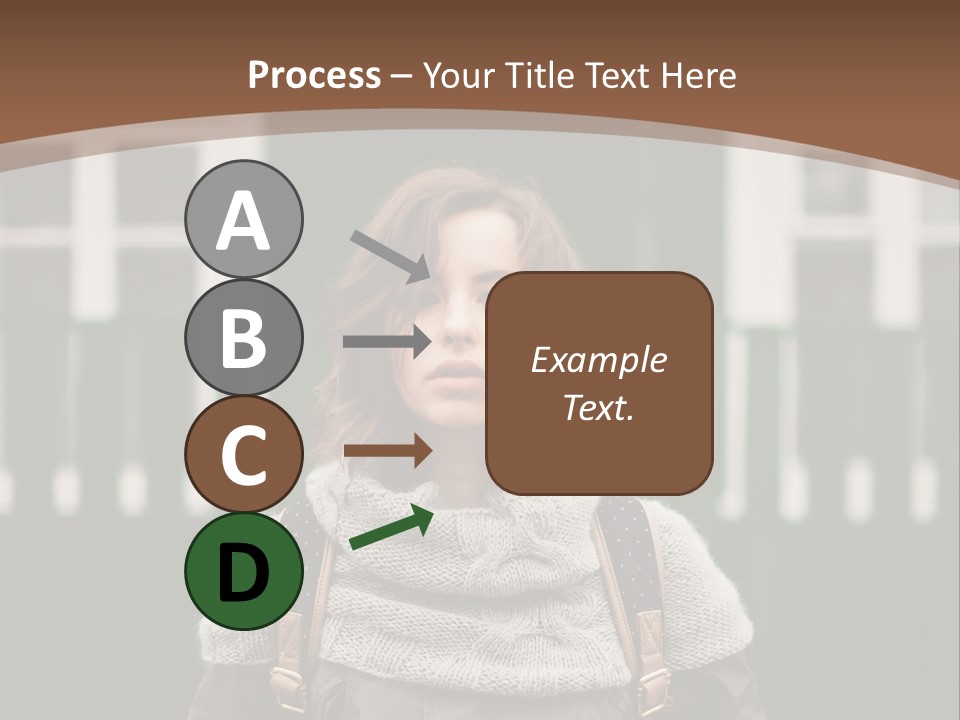 Process – Your Title Text Here

A

B

C

D

Example Text.